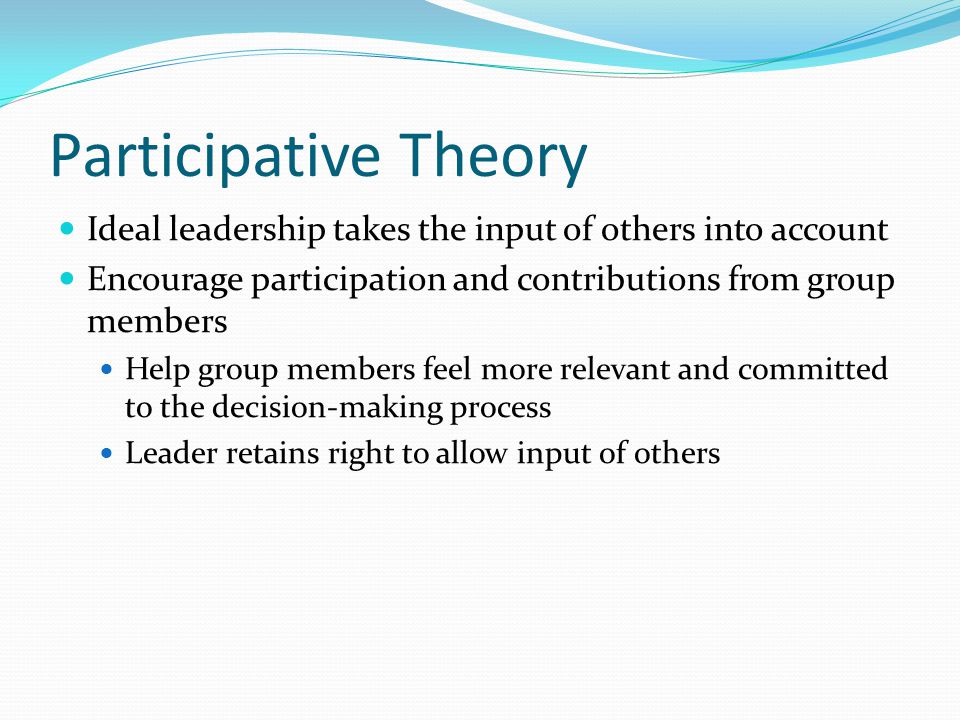 Participative Theory

- Ideal leadership takes the input of others into account
- Encourage participation and contributions from group members
  - Help group members feel more relevant and committed to the decision-making process
  - Leader retains right to allow input of others